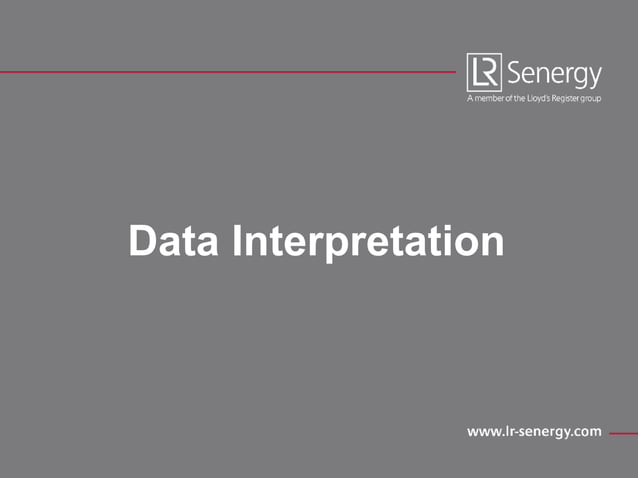 LR Senergy
A member of the Lloyd's Register group

Data Interpretation

www.lr-senergy.com